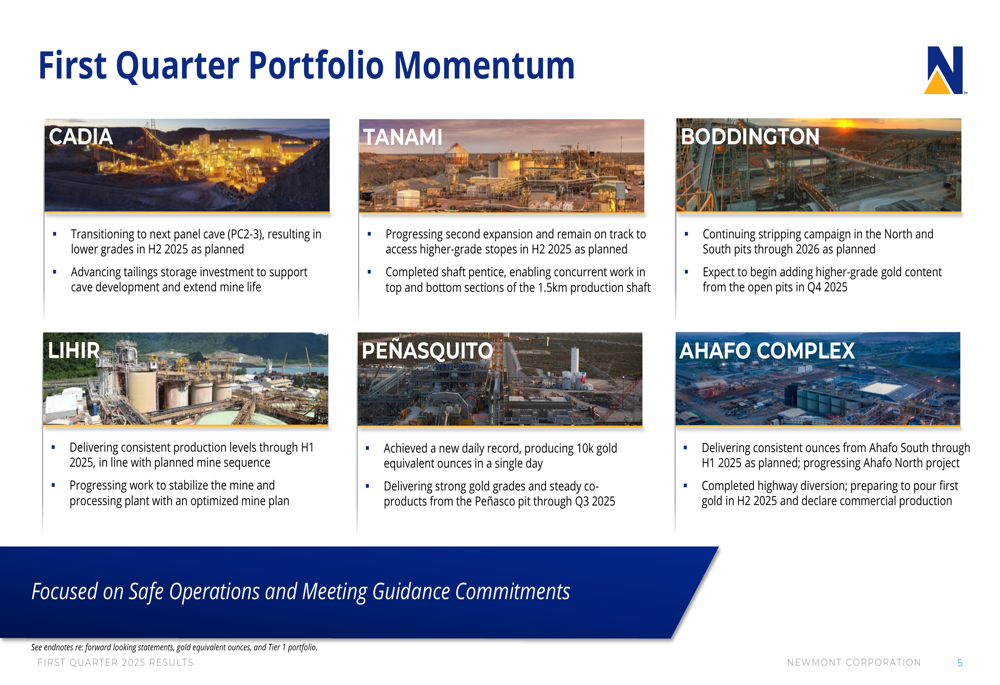 First Quarter Portfolio Momentum

CADIA

▪ Transitioning to next panel cave (PC2-3), resulting in lower grades in H2 2025 as planned

▪ Advancing tailings storage investment to support cave development and extend mine life

TANAMI

▪ Progressing second expansion and remain on track to access higher-grade stopes in H2 2025 as planned

▪ Completed shaft pentice, enabling concurrent work in top and bottom sections of the 1.5km production shaft

BODDINGTON

▪ Continuing stripping campaign in the North and South pits through 2026 as planned

▪ Expect to begin adding higher-grade gold content from the open pits in Q4 2025

LIHIR

▪ Delivering consistent production levels through H1 2025, in line with planned mine sequence

▪ Progressing work to stabilize the mine and processing plant with an optimized mine plan

PEÑASQUITO

▪ Achieved a new daily record, producing 10k gold equivalent ounces in a single day

▪ Delivering strong gold grades and steady co-products from the Peñasco pit through Q3 2025

AHAFO COMPLEX

▪ Delivering consistent ounces from Ahafo South through H1 2025 as planned; progressing Ahafo North project

▪ Completed highway diversion; preparing to pour first gold in H2 2025 and declare commercial production

Focused on Safe Operations and Meeting Guidance Commitments

See endnotes re: forward looking statements, gold equivalent ounces, and Tier 1 portfolio.

FIRST QUARTER 2025 RESULTS

NEWMONT CORPORATION 5